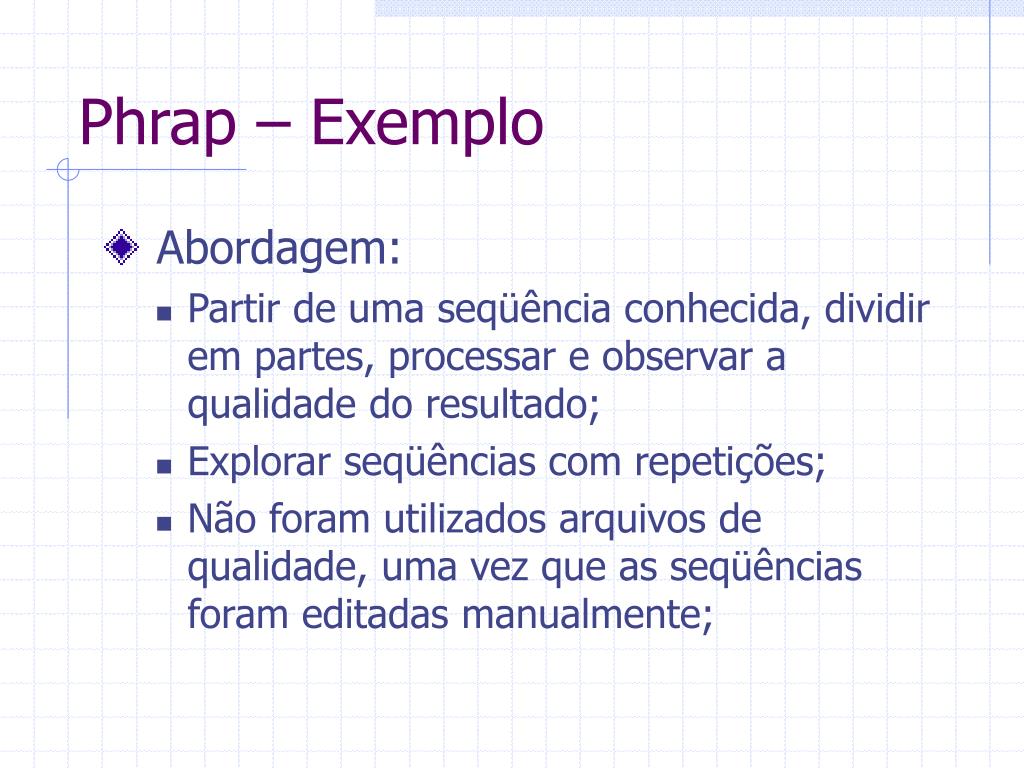 Phrap – Exemplo

Abordagem:

Partir de uma seqüência conhecida, dividir em partes, processar e observar a qualidade do resultado;

Explorar seqüências com repetições;

Não foram utilizados arquivos de qualidade, uma vez que as seqüências foram editadas manualmente;